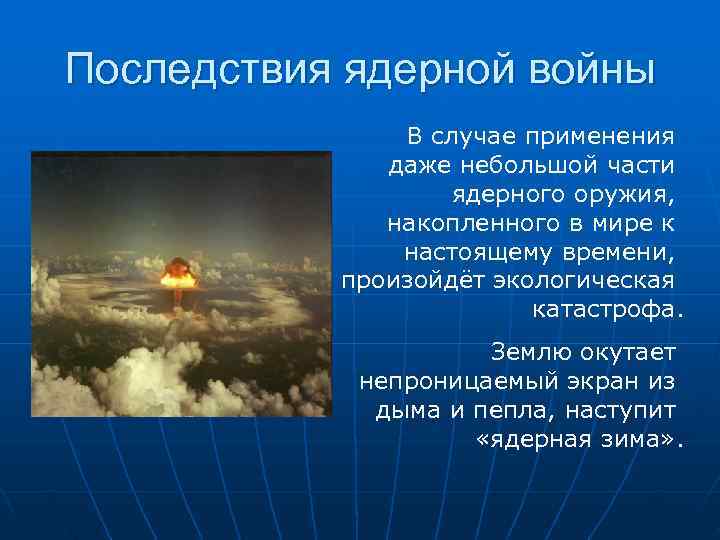 Последствия ядерной войны

В случае применения даже небольшой части ядерного оружия, накопленного в мире к настоящему времени, произойдёт экологическая катастрофа.

Землю окутает непроницаемый экран из дыма и пепла, наступит «ядерная зима».